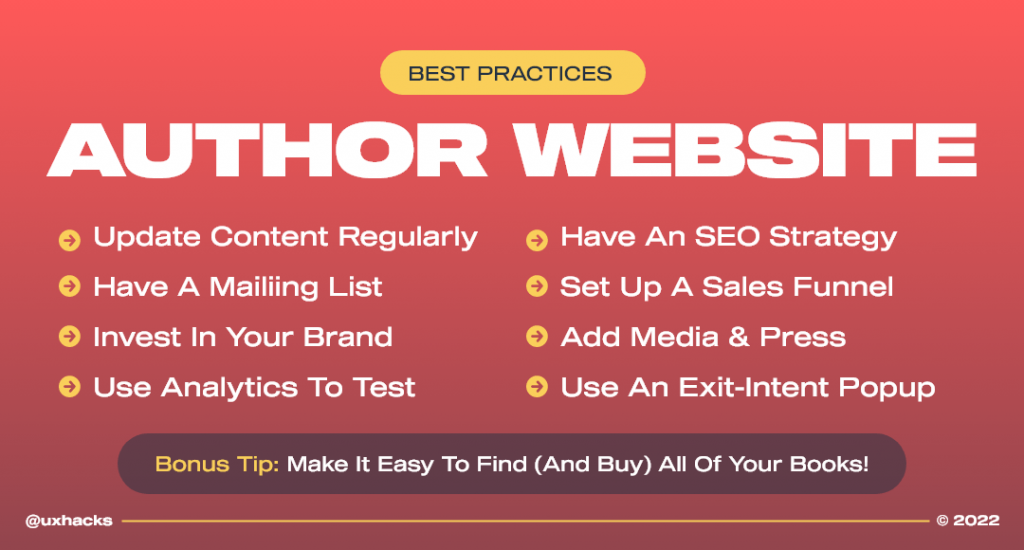 BEST PRACTICES

AUTHOR WEBSITE

Update Content Regularly

Have A Mailiing List

Invest In Your Brand

Use Analytics To Test

Have An SEO Strategy

Set Up A Sales Funnel

Add Media & Press

Use An Exit-Intent Popup

Bonus Tip: Make It Easy To Find (And Buy) All Of Your Books!

@uxhacks

© 2022